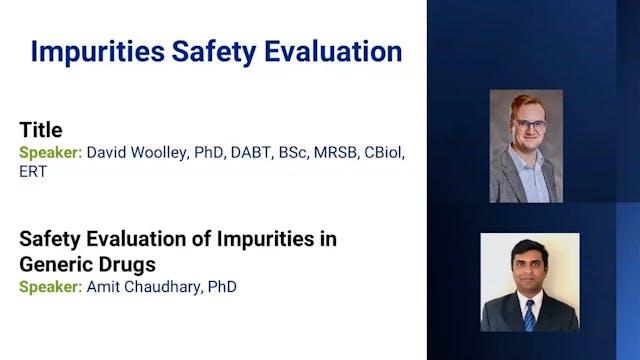 Impurities Safety Evaluation

Title
Speaker: David Woolley, PhD, DABT, BSc, MRSB, CBiol, ERT

Safety Evaluation of Impurities in Generic Drugs
Speaker: Amit Chaudhary, PhD